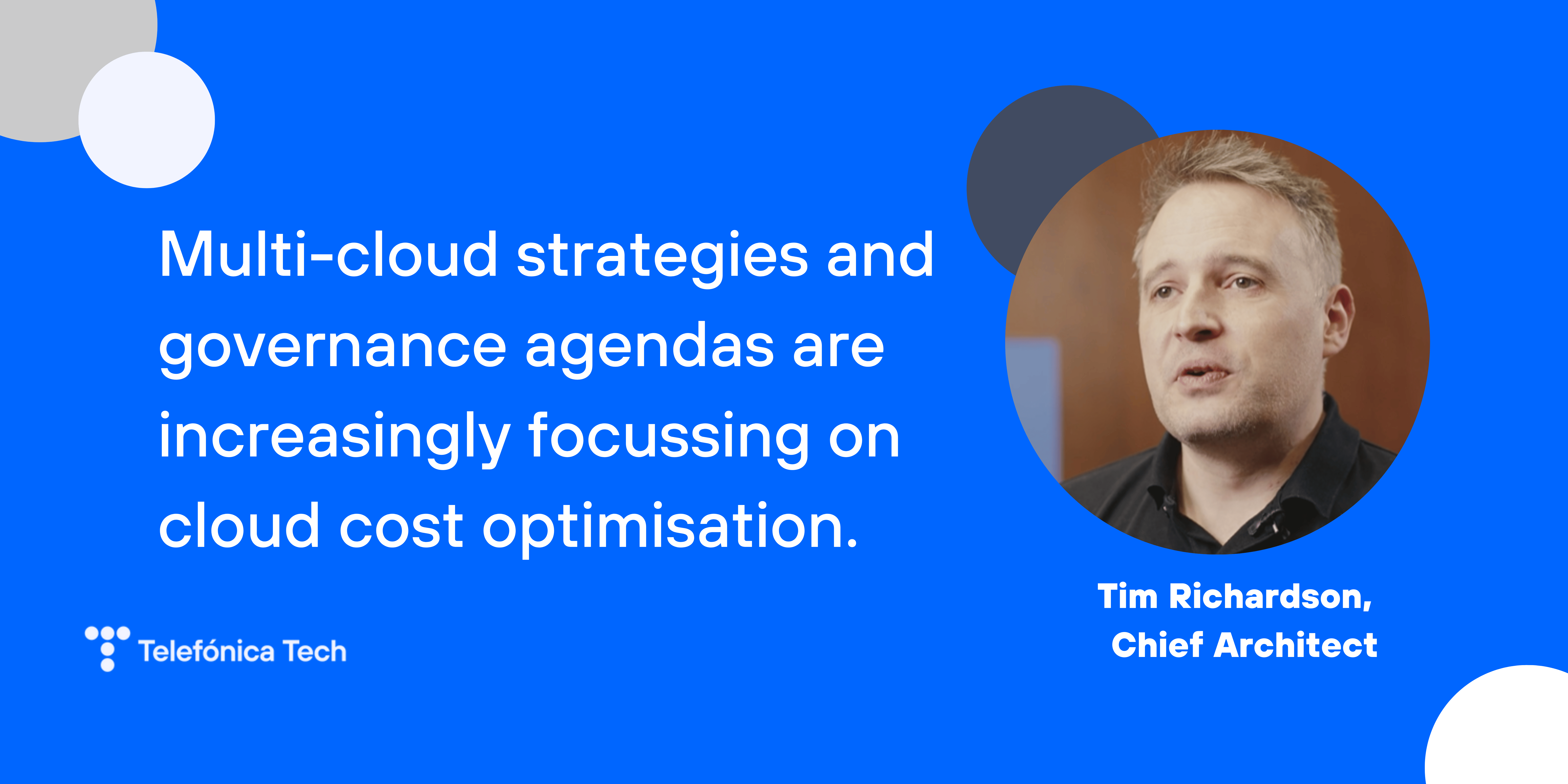 Multi-cloud strategies and governance agendas are increasingly focussing on cloud cost optimisation.

Tim Richardson,
Chief Architect

Telefónica Tech